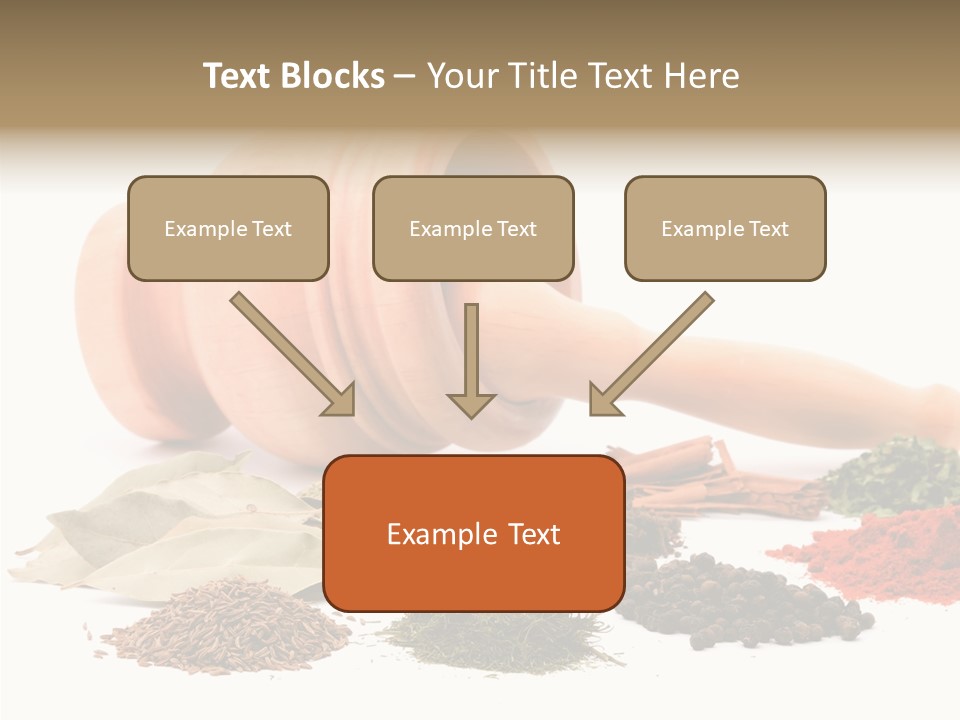 Text Blocks – Your Title Text Here

Example Text

Example Text

Example Text

Example Text